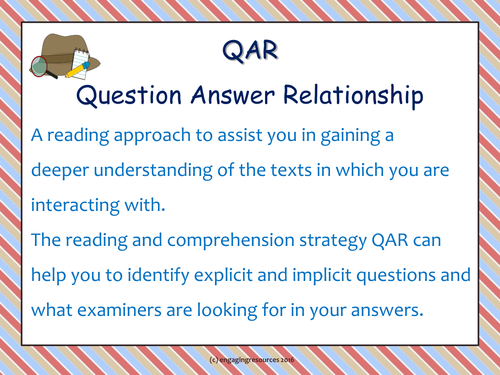 QAR
Question Answer Relationship

A reading approach to assist you in gaining a deeper understanding of the texts in which you are interacting with.
The reading and comprehension strategy QAR can help you to identify explicit and implicit questions and what examiners are looking for in your answers.

(c) engagingresources 2016